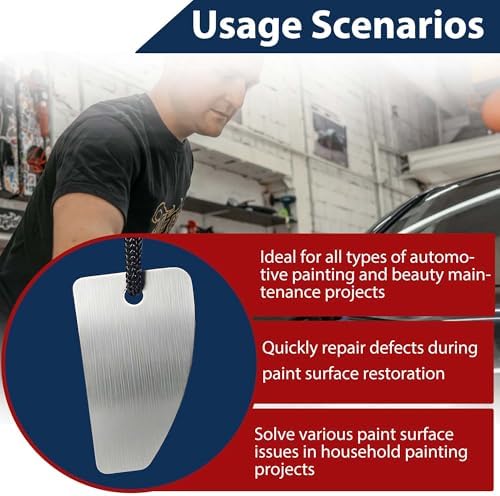 Usage Scenarios

Ideal for all types of automotive painting and beauty maintenance projects

Quickly repair defects during paint surface restoration

Solve various paint surface issues in household painting projects